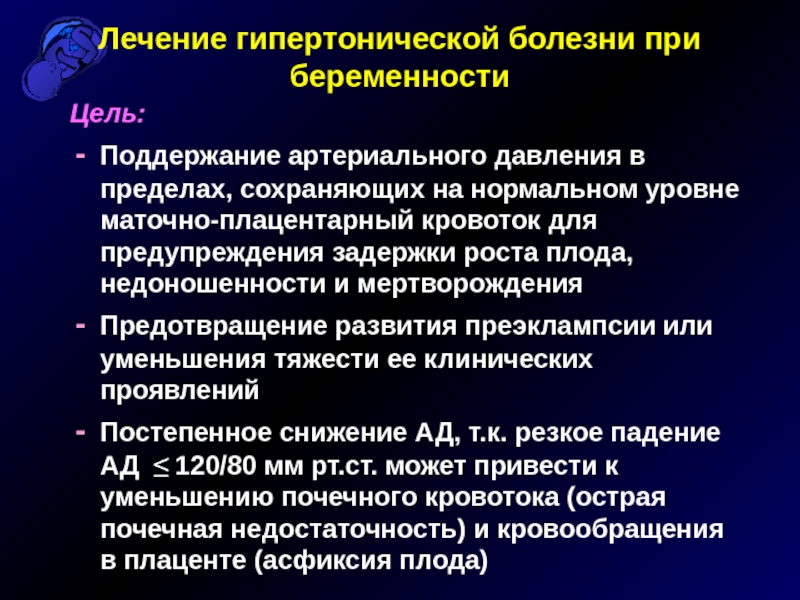 Лечение гипертонической болезни при беременности

Цель:

- Поддержание артериального давления в пределах, сохраняющих на нормальном уровне маточно-плацентарный кровоток для предупреждения задержки роста плода, недоношенности и мертворождения

- Предотвращение развития преэклампсии или уменьшения тяжести ее клинических проявлений

- Постепенное снижение АД, т.к. резкое падение АД $\leq$ 120/80 мм рт.ст. может привести к уменьшению почечного кровотока (острая почечная недостаточность) и кровообращения в плаценте (асфиксия плода)